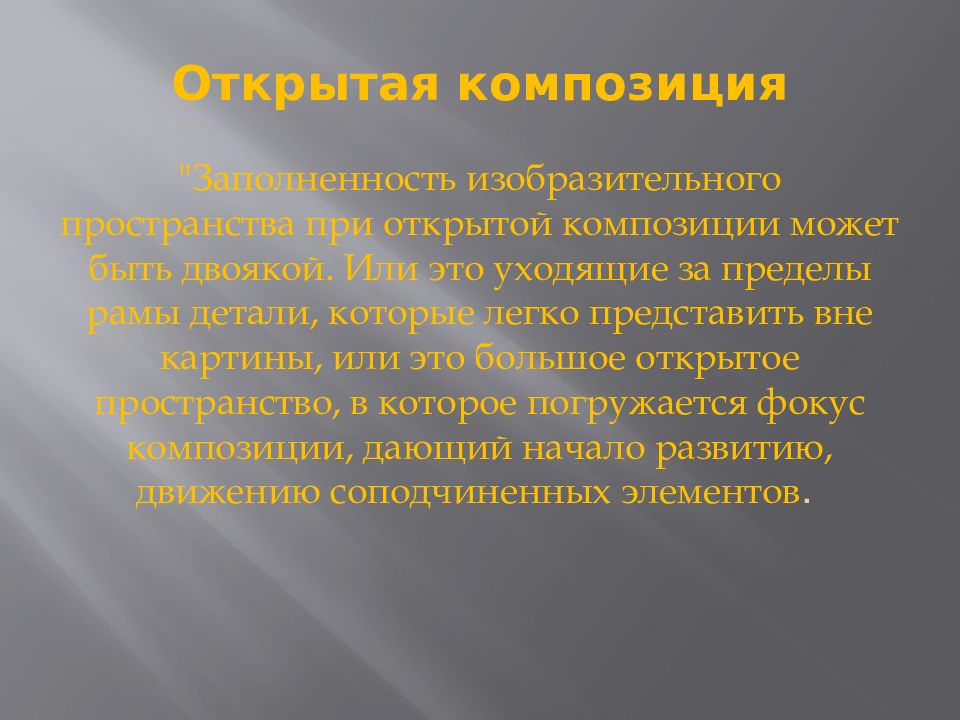 Открытая композиция

"Заполненность изобразительного пространства при открытой композиции может быть двоякой. Или это уходящие за пределы рамы детали, которые легко представить вне картины, или это большое открытое пространство, в которое погружается фокус композиции, дающий начало развитию, движению соподчиненных элементов.